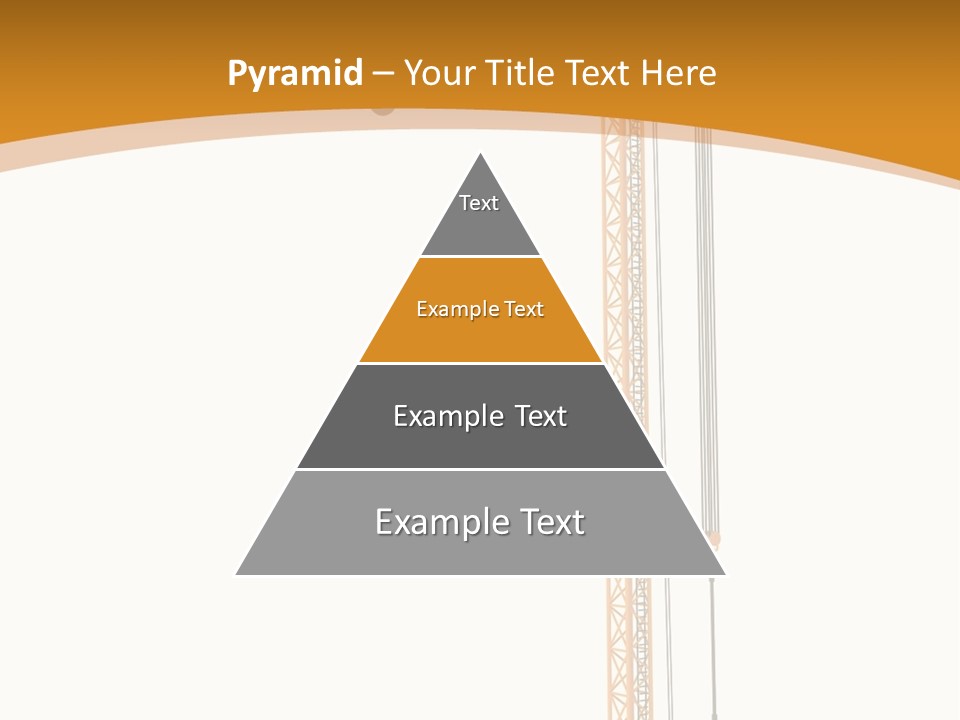 Pyramid – Your Title Text Here

Text

Example Text

Example Text

Example Text